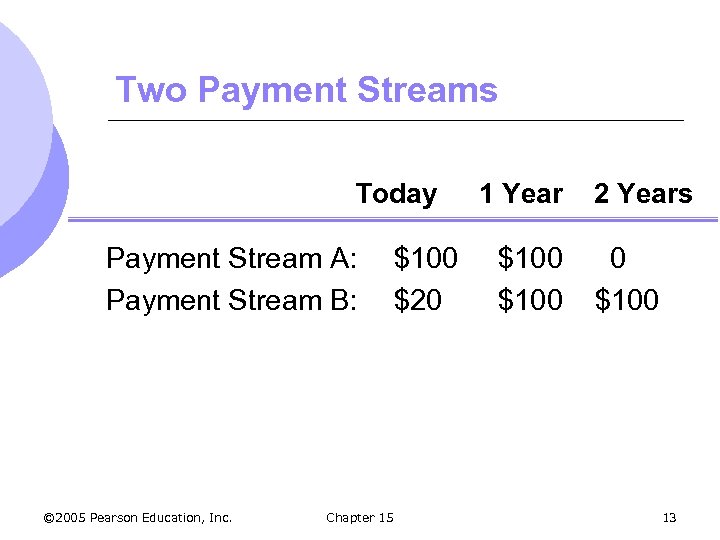 Two Payment Streams

| | Today | 1 Year | 2 Years |
|---|---|---|---|
| Payment Stream A: | \$100 | \$100 | 0 |
| Payment Stream B: | \$20 | \$100 | \$100 |

©2005 Pearson Education, Inc. Chapter 15 13